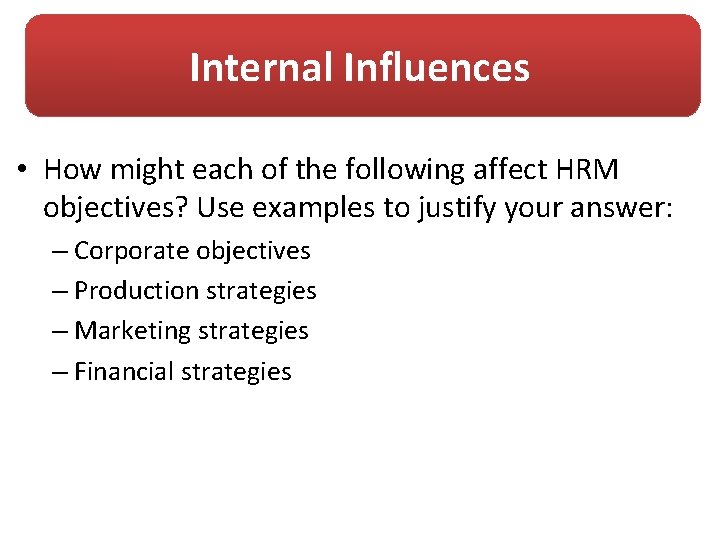 Internal Influences

• How might each of the following affect HRM objectives? Use examples to justify your answer:
– Corporate objectives
– Production strategies
– Marketing strategies
– Financial strategies